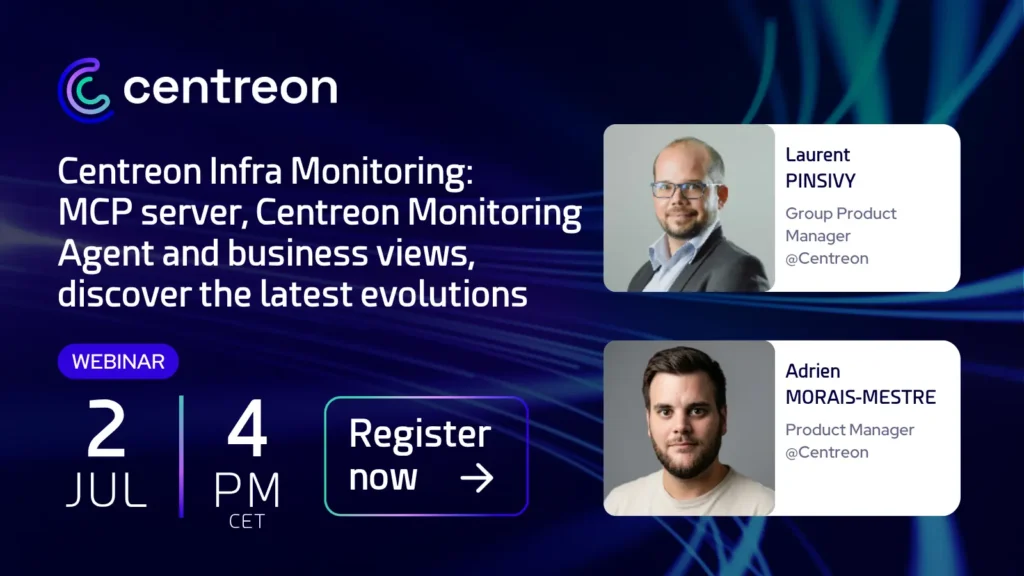 centreon

Centreon Infra Monitoring: MCP server, Centreon Monitoring Agent and business views, discover the latest evolutions

WEBINAR

2 JUL

4 PM CET

Register now →

Laurent PINSIVY
Group Product Manager @Centreon

Adrien MORAIS-MESTRE
Product Manager @Centreon